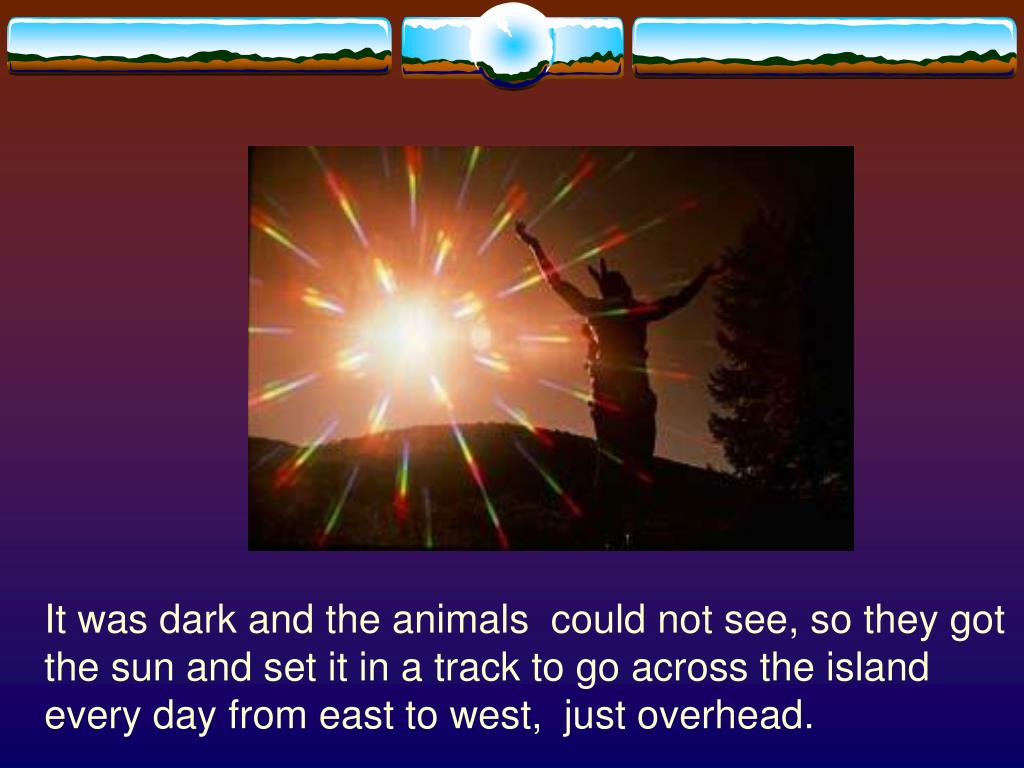 It was dark and the animals  could not see, so they got the sun and set it in a track to go across the island every day from east to west,  just overhead.